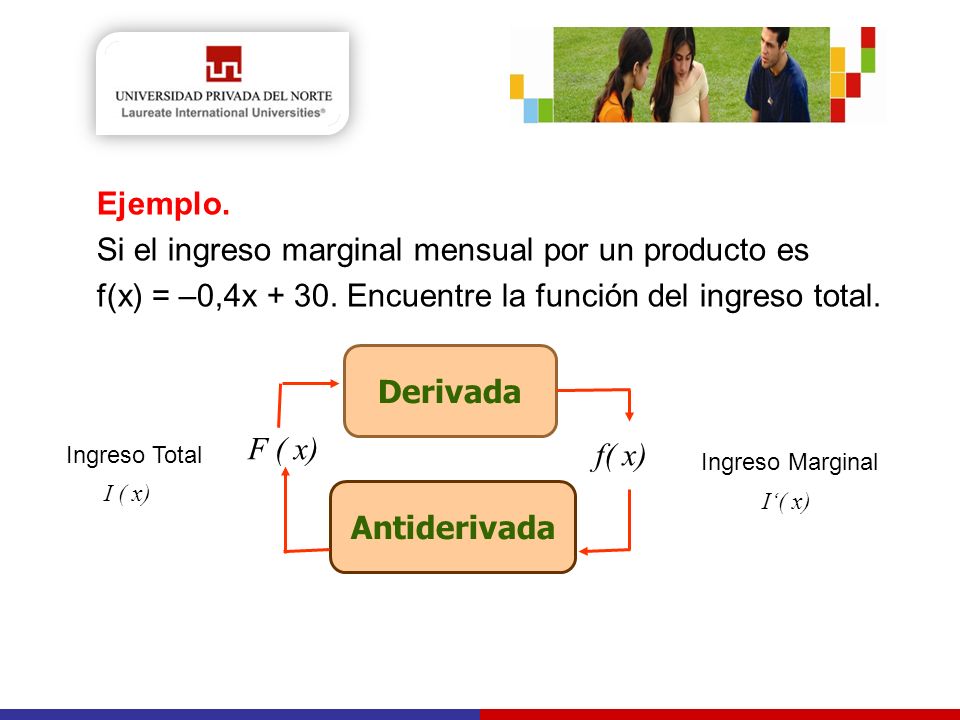 UNIVERSIDAD PRIVADA DEL NORTE
Laureate International Universities®

Ejemplo.
Si el ingreso marginal mensual por un producto es f(x) = –0,4x + 30. Encuentre la función del ingreso total.

Derivada

Ingreso Total
$I(x)$

$F(x)$

$f(x)$

Ingreso Marginal
$I'(x)$

Antiderivada